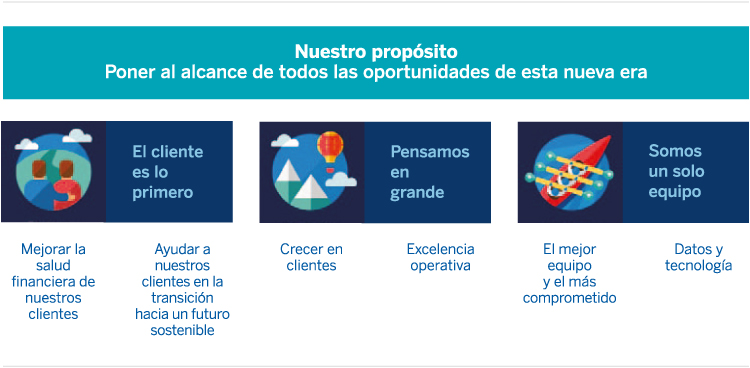 Nuestro propósito
Poner al alcance de todos las oportunidades de esta nueva era

El cliente es lo primero

Pensamos en grande

Somos un solo equipo

Mejorar la salud financiera de nuestros clientes

Ayudar a nuestros clientes en la transición hacia un futuro sostenible

Crecer en clientes

Excelencia operativa

El mejor equipo y el más comprometido

Datos y tecnología